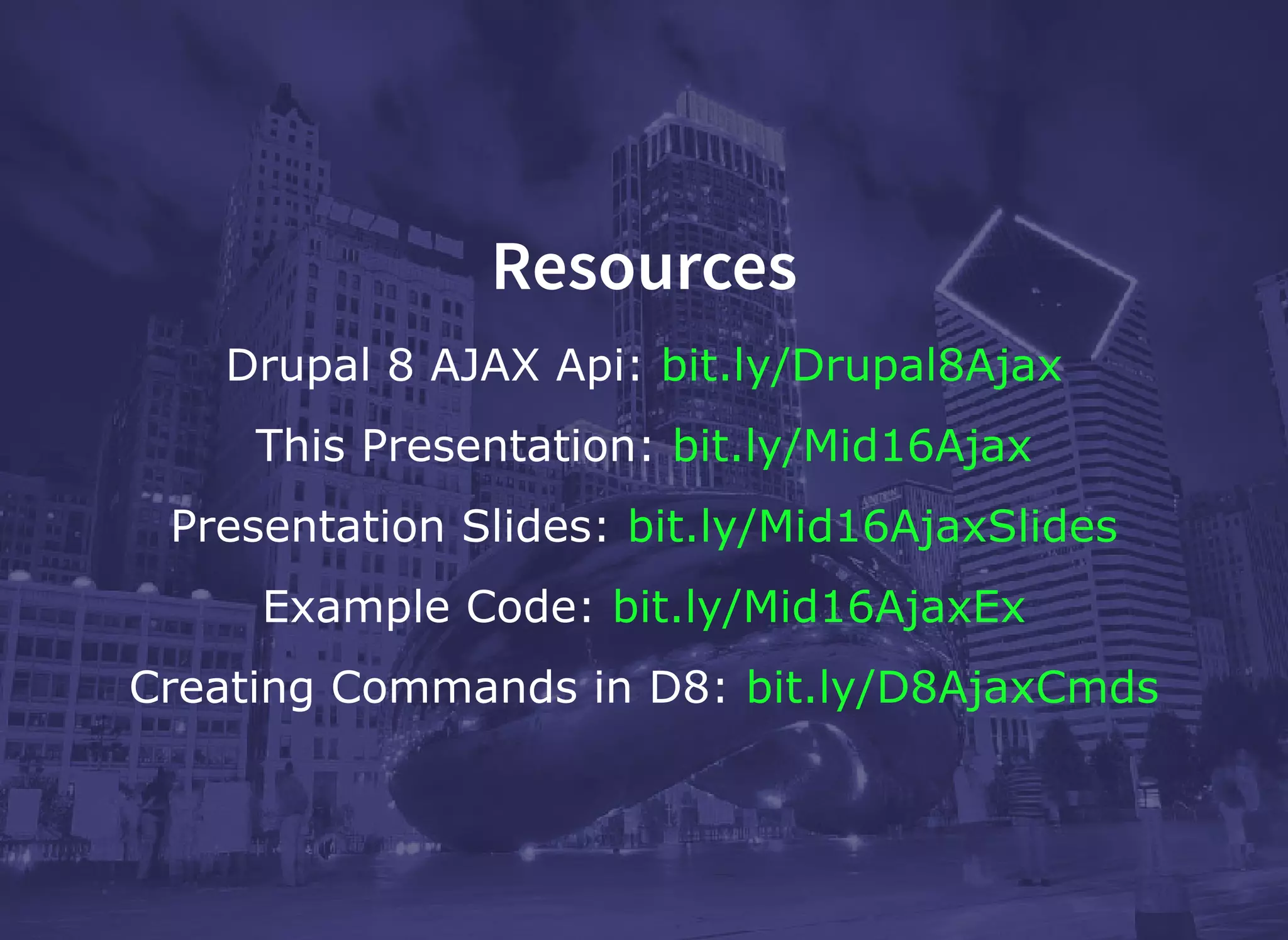 Resources

Drupal 8 AJAX Api: bit.ly/Drupal8Ajax

This Presentation: bit.ly/Mid16Ajax

Presentation Slides: bit.ly/Mid16AjaxSlides

Example Code: bit.ly/Mid16AjaxEx

Creating Commands in D8: bit.ly/D8AjaxCmds